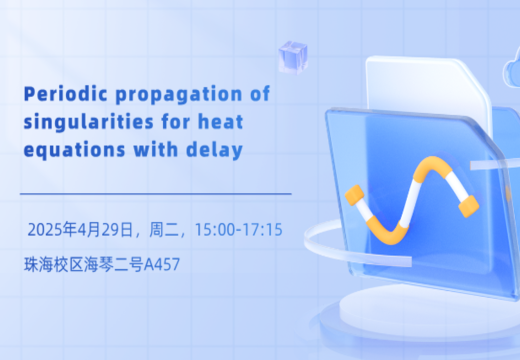 Periodic propagation of singularities for heat equations with delay

2025年4月29日，周二，15:00-17:15

珠海校区海琴二号A457